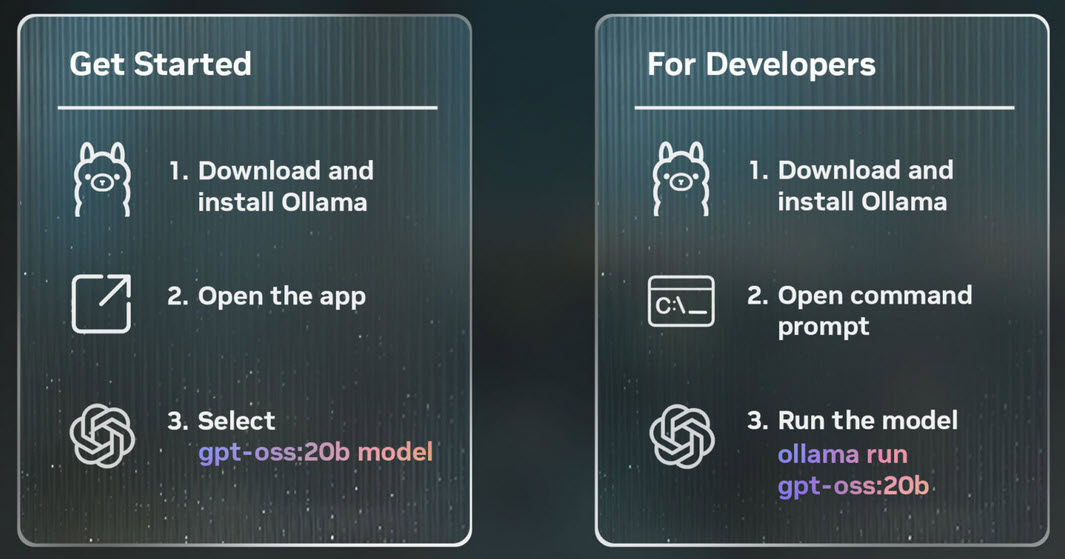 Get Started

1. Download and install Ollama

2. Open the app

3. Select gpt-oss:20b model

For Developers

1. Download and install Ollama

C:\_

2. Open command prompt

3. Run the model ollama run gpt-oss:20b